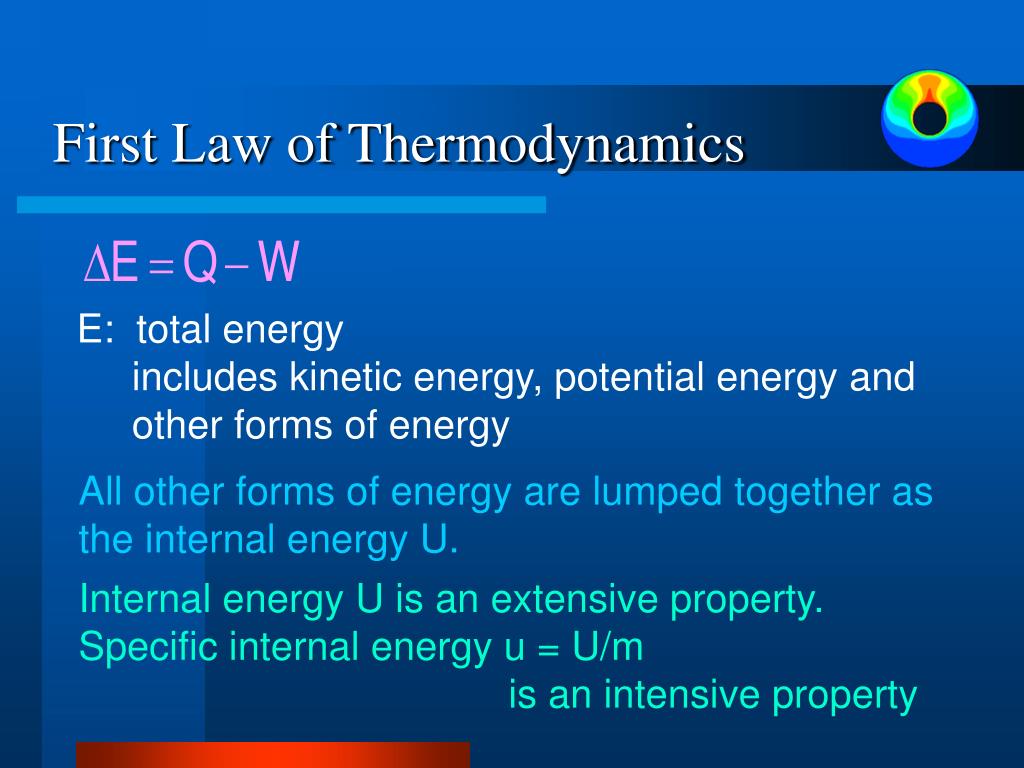 First Law of Thermodynamics

$\Delta E = Q - W$

E: total energy
includes kinetic energy, potential energy and other forms of energy

All other forms of energy are lumped together as the internal energy U.

Internal energy U is an extensive property.
Specific internal energy u = U/m
is an intensive property